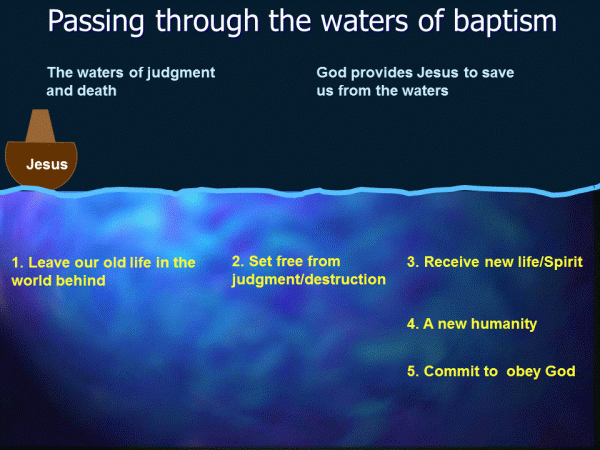 Passing through the waters of baptism

The waters of judgment and death

God provides Jesus to save us from the waters

Jesus

1. Leave our old life in the world behind

2. Set free from judgment/destruction

3. Receive new life/Spirit

4. A new humanity

5. Commit to obey God